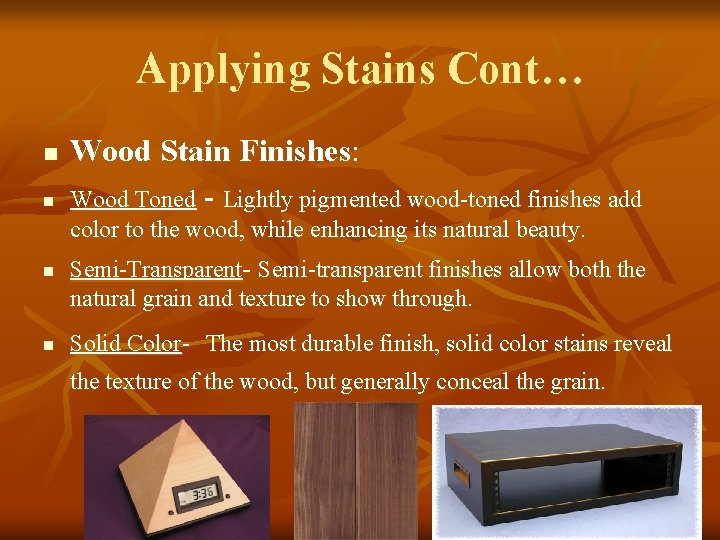 Applying Stains Cont…

Wood Stain Finishes:

Wood Toned - Lightly pigmented wood-toned finishes add color to the wood, while enhancing its natural beauty.

Semi-Transparent- Semi-transparent finishes allow both the natural grain and texture to show through.

Solid Color- The most durable finish, solid color stains reveal the texture of the wood, but generally conceal the grain.

3:36